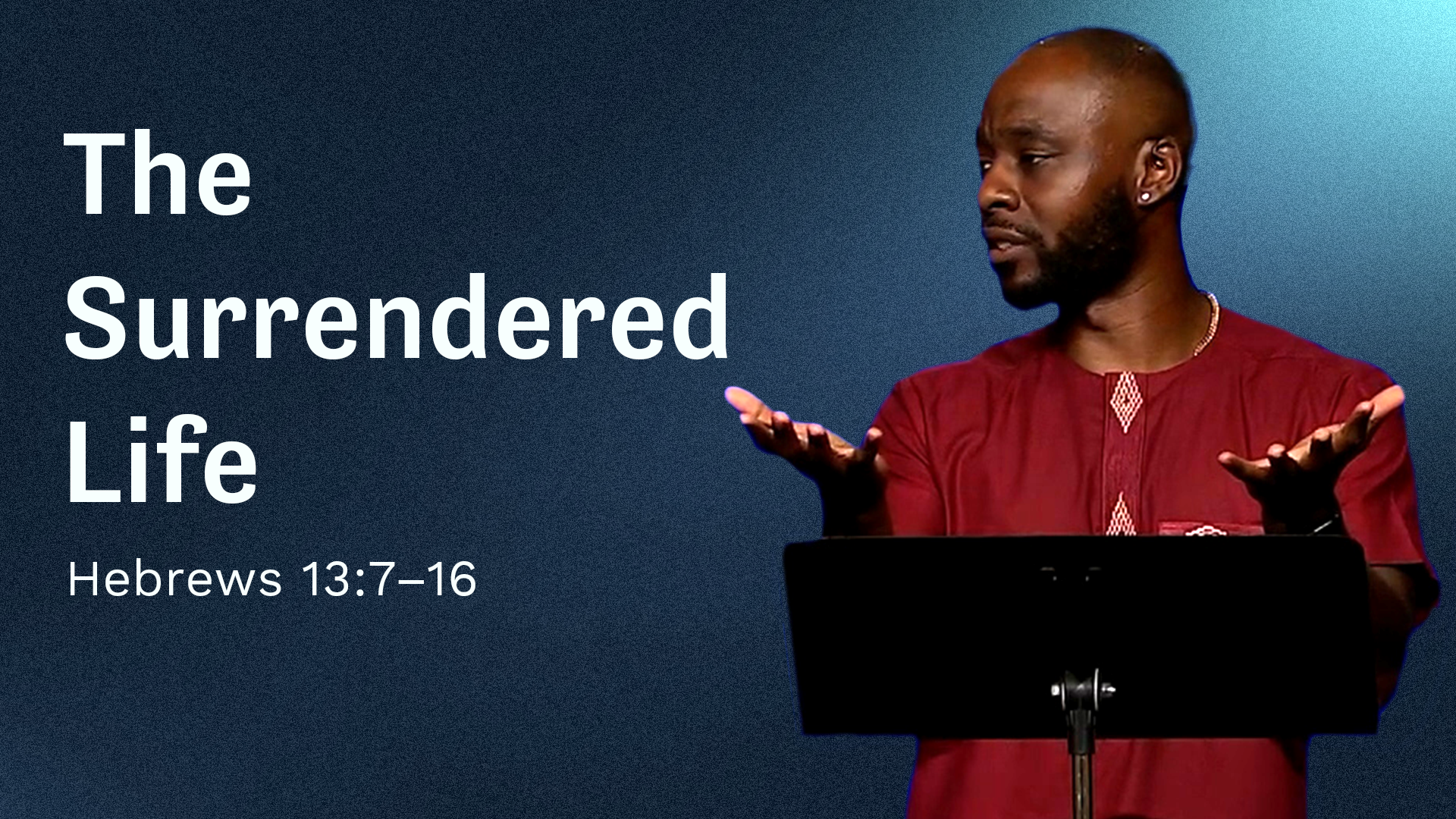 The Surrendered Life

Hebrews 13:7–16